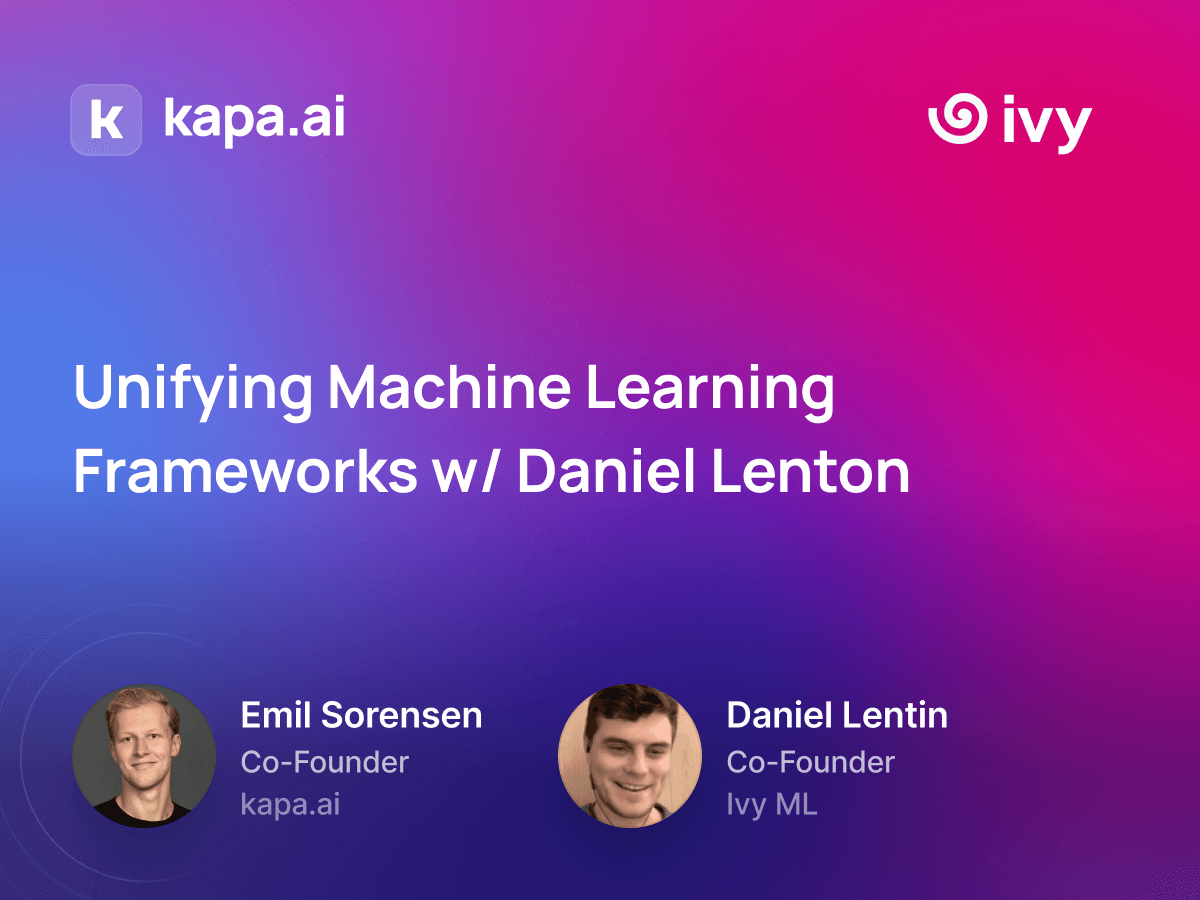 k kapa.ai

ivy

Unifying Machine Learning Frameworks w/ Daniel Lenton

Emil Sorensen
Co-Founder
kapa.ai

Daniel Lentin
Co-Founder
Ivy ML